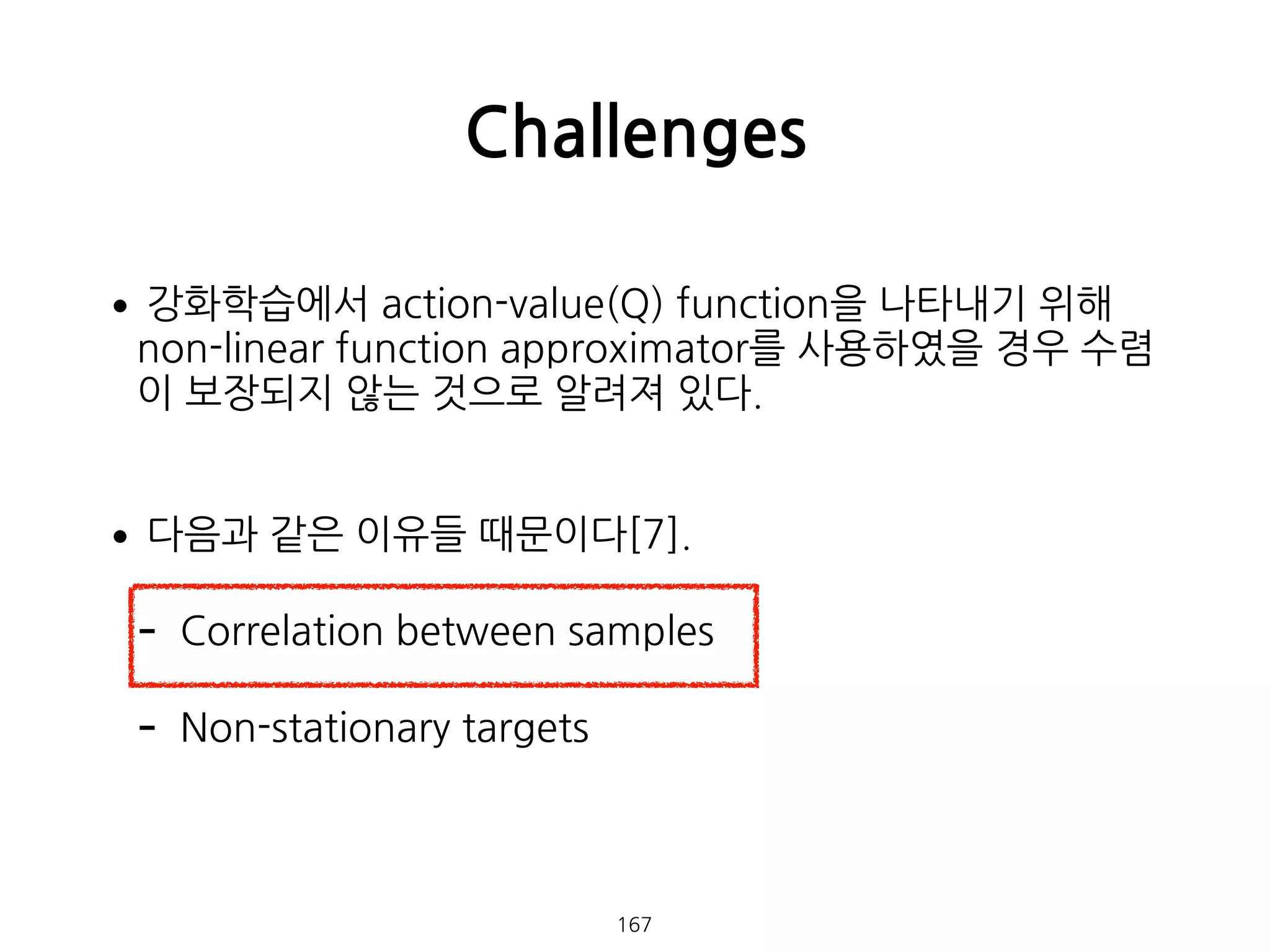 Challenges

• 강화학습에서 action-value(Q) function을 나타내기 위해 non-linear function approximator를 사용하였을 경우 수렴이 보장되지 않는 것으로 알려져 있다.

• 다음과 같은 이유들 때문이다[7].

- Correlation between samples

- Non-stationary targets

167